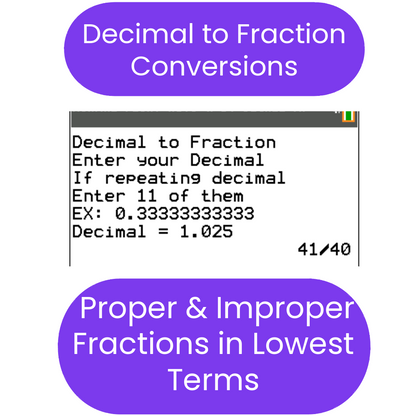 Decimal to Fraction Conversions

Decimal to Fraction
Enter your Decimal
If repeating decimal
Enter 11 of them
EX: 0.33333333333
Decimal = 1.025
41/40

Proper & Improper Fractions in Lowest Terms